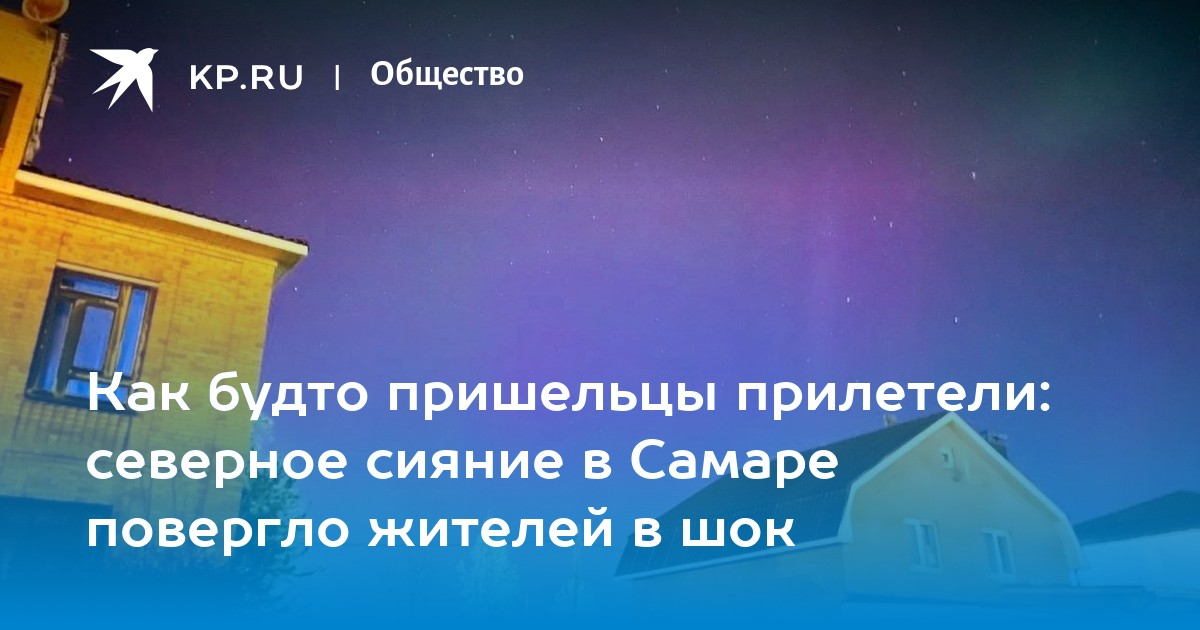 KP.RU | Общество

Как будто пришельцы прилетели: северное сияние в Самаре повергло жителей в шок